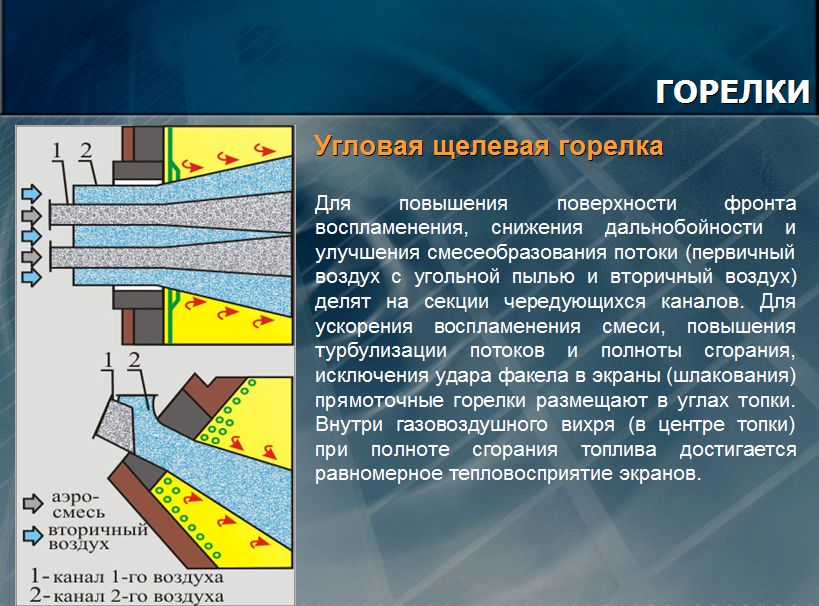 ГОРЕЛКИ

1 2

1 2

аэро-смесь

вторичный воздух

1- канал 1-го воздуха
2- канал 2-го воздуха

Угловая щелевая горелка

Для повышения поверхности фронта воспламенения, снижения дальнобойности и улучшения смесеобразования потоки (первичный воздух с угольной пылью и вторичный воздух) делят на секции чередующихся каналов. Для ускорения воспламенения смеси, повышения турбулизации потоков и полноты сгорания, исключения удара факела в экраны (шлакования) прямоточные горелки размещают в углах топки. Внутри газовоздушного вихря (в центре топки) при полноте сгорания топлива достигается равномерное тепловосприятие экранов.